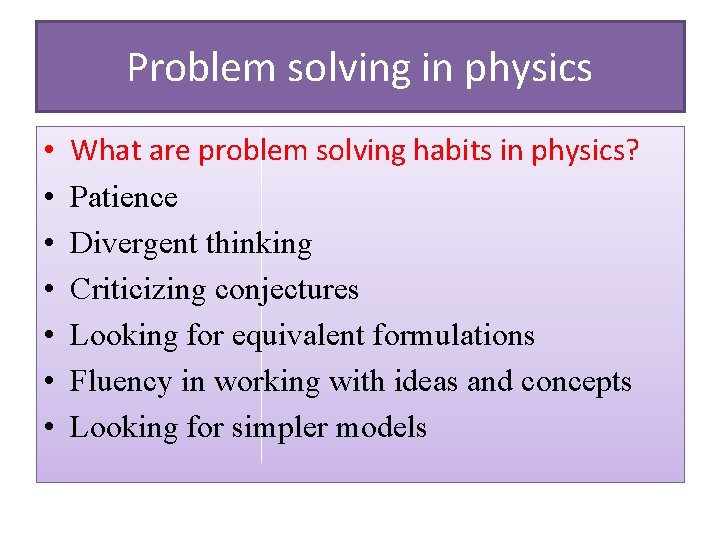 Problem solving in physics

• What are problem solving habits in physics?
• Patience
• Divergent thinking
• Criticizing conjectures
• Looking for equivalent formulations
• Fluency in working with ideas and concepts
• Looking for simpler models